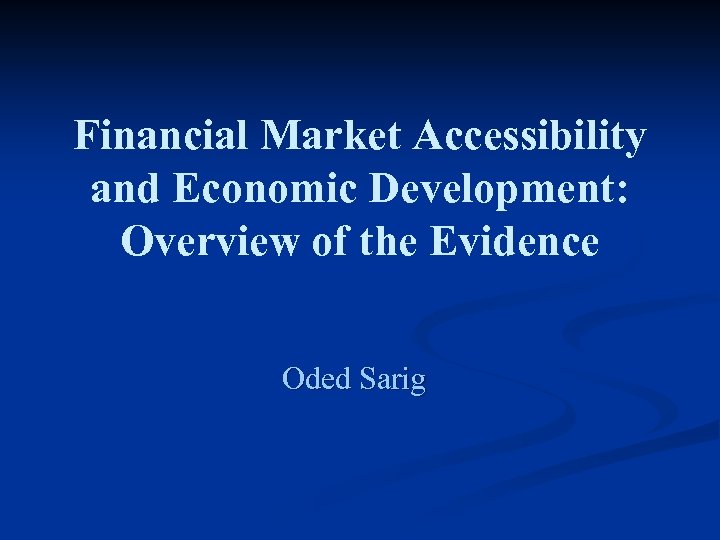 Financial Market Accessibility and Economic Development: Overview of the Evidence

Oded Sarig